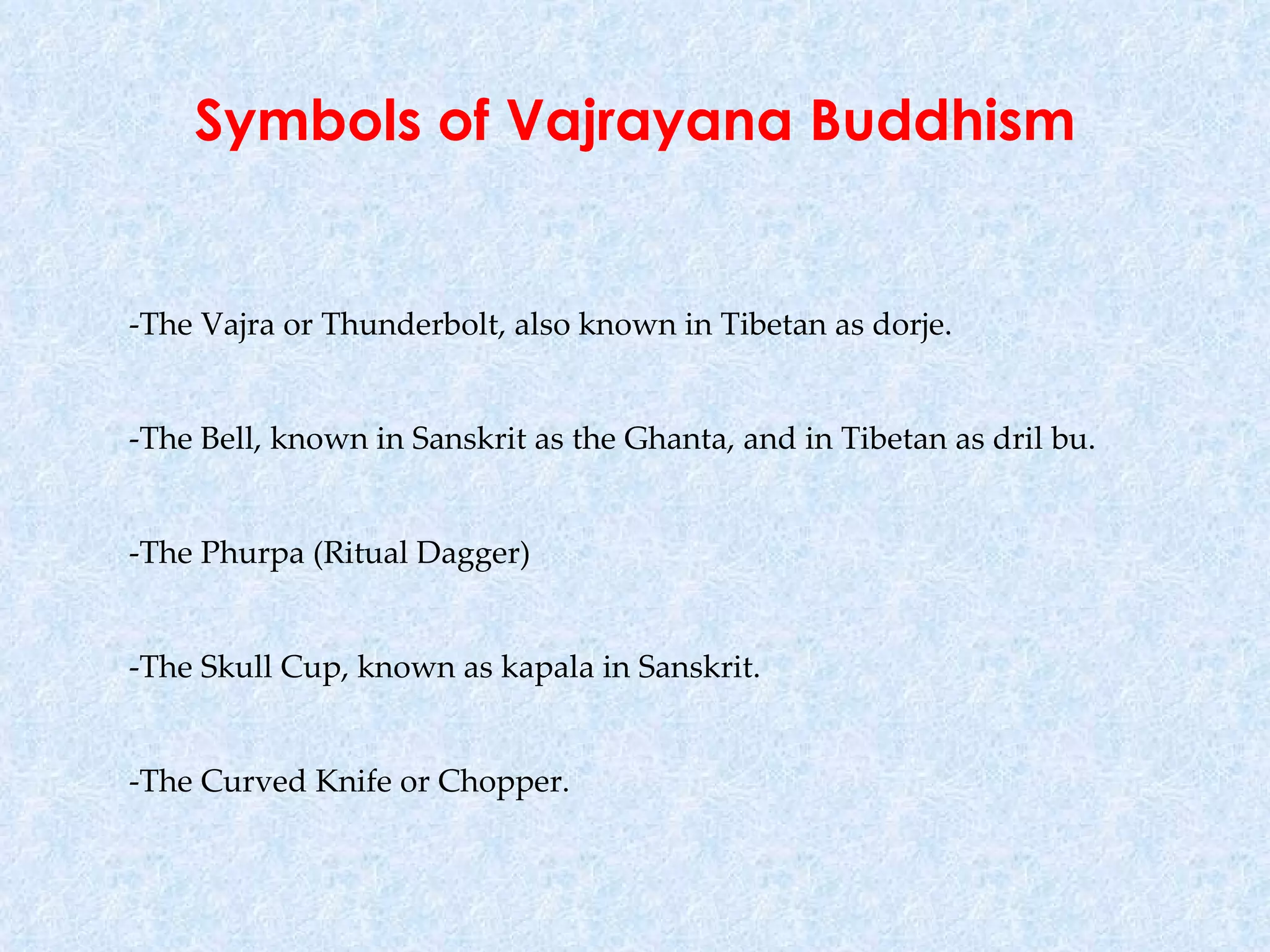 Symbols of Vajrayana Buddhism

-The Vajra or Thunderbolt, also known in Tibetan as dorje.

-The Bell, known in Sanskrit as the Ghanta, and in Tibetan as dril bu.

-The Phurpa (Ritual Dagger)

-The Skull Cup, known as kapala in Sanskrit.

-The Curved Knife or Chopper.